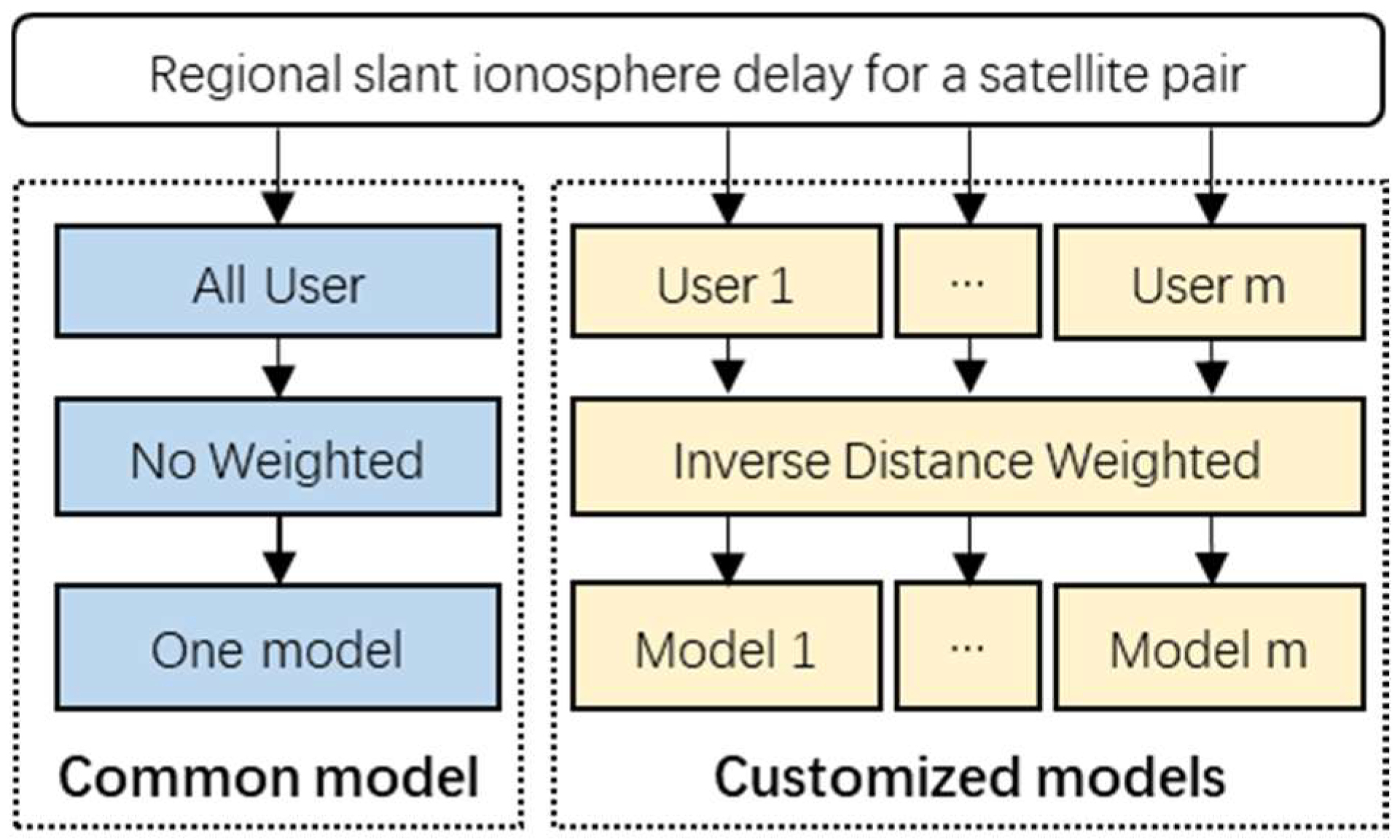 Regional slant ionosphere delay for a satellite pair

All User

No Weighted

One model

Common model

User 1

···

User m

Inverse Distance Weighted

Model 1

···

Model m

Customized models